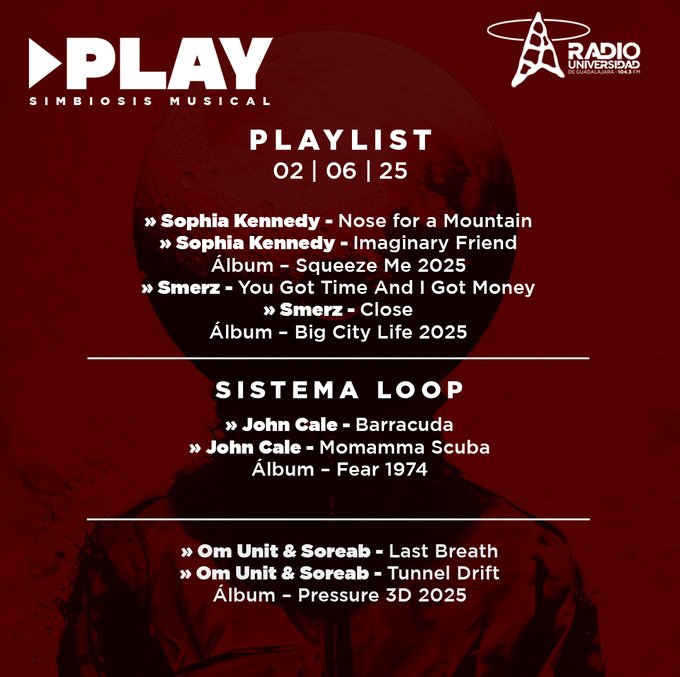 PLAY
SIMBIOSIS MUSICAL

RADIO UNIVERSIDAD
DE GUADALAJARA · 104.3 FM

PLAYLIST
02 | 06 | 25

» Sophia Kennedy - Nose for a Mountain
» Sophia Kennedy - Imaginary Friend
Álbum – Squeeze Me 2025
» Smerz - You Got Time And I Got Money
» Smerz - Close
Álbum – Big City Life 2025

SISTEMA LOOP
» John Cale - Barracuda
» John Cale - Momamma Scuba
Álbum – Fear 1974

» Om Unit & Soreab - Last Breath
» Om Unit & Soreab - Tunnel Drift
Álbum – Pressure 3D 2025